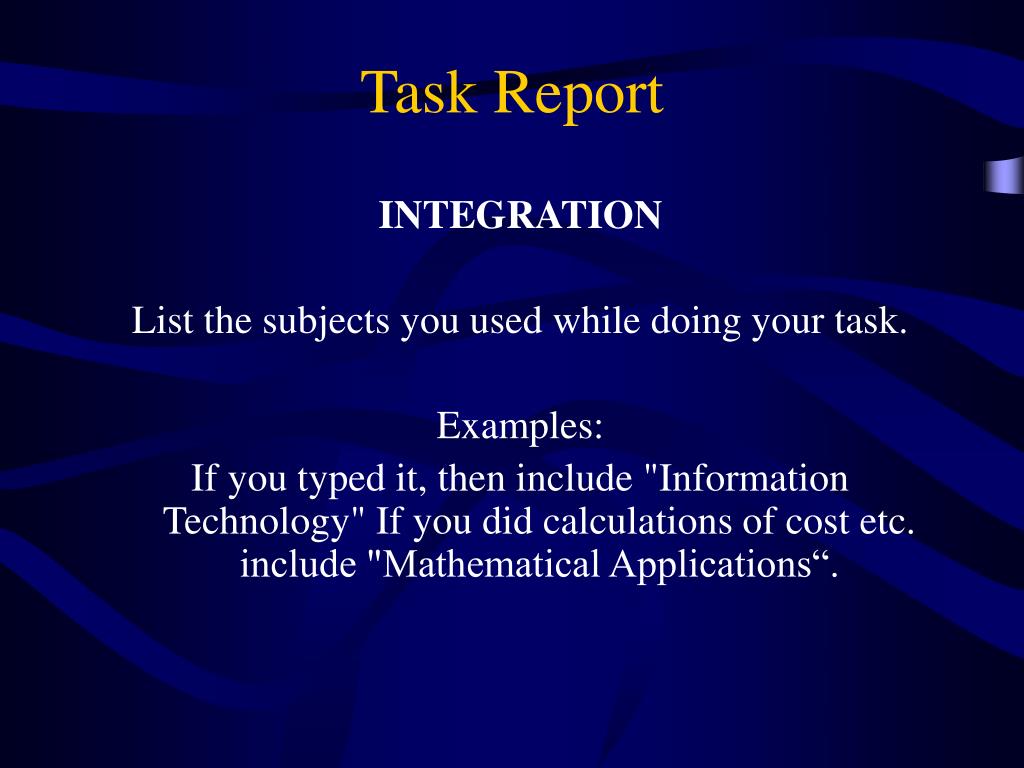 Task Report

INTEGRATION

List the subjects you used while doing your task.

Examples:
If you typed it, then include "Information Technology" If you did calculations of cost etc. include "Mathematical Applications“.